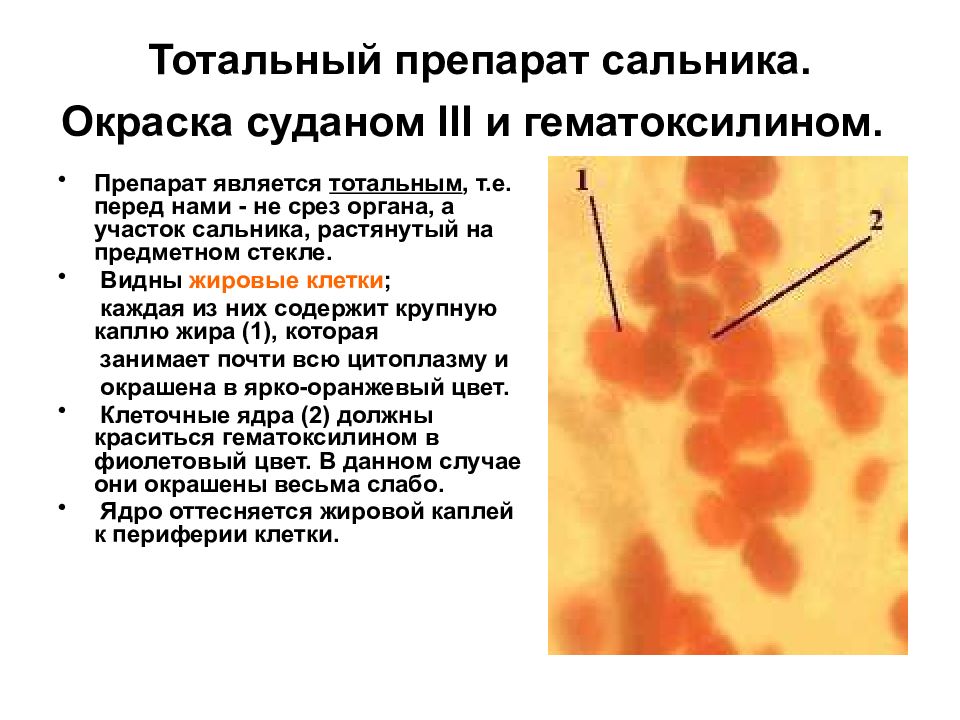 Тотальный препарат сальника.
Окраска суданом III и гематоксилином.

• Препарат является тотальным, т.е. перед нами - не срез органа, а участок сальника, растянутый на предметном стекле.

• Видны жировые клетки;

каждая из них содержит крупную каплю жира (1), которая

занимает почти всю цитоплазму и

окрашена в ярко-оранжевый цвет.

• Клеточные ядра (2) должны краситься гематоксилином в фиолетовый цвет. В данном случае они окрашены весьма слабо.

• Ядро оттесняется жировой каплей к периферии клетки.

1

2